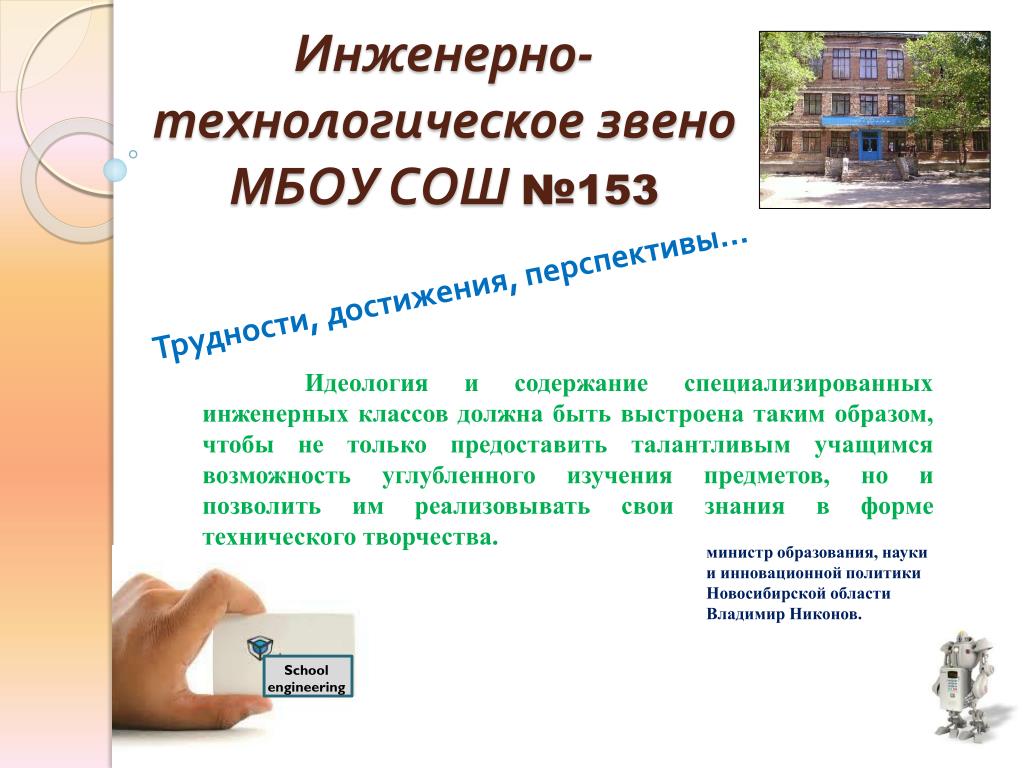 Инженерно-технологическое звено МБОУ СОШ №153

Трудности, достижения, перспективы…

Идеология и содержание специализированных инженерных классов должна быть выстроена таким образом, чтобы не только предоставить талантливым учащимся возможность углубленного изучения предметов, но и позволить им реализовывать свои знания в форме технического творчества.

министр образования, науки и инновационной политики Новосибирской области Владимир Никонов.

School engineering